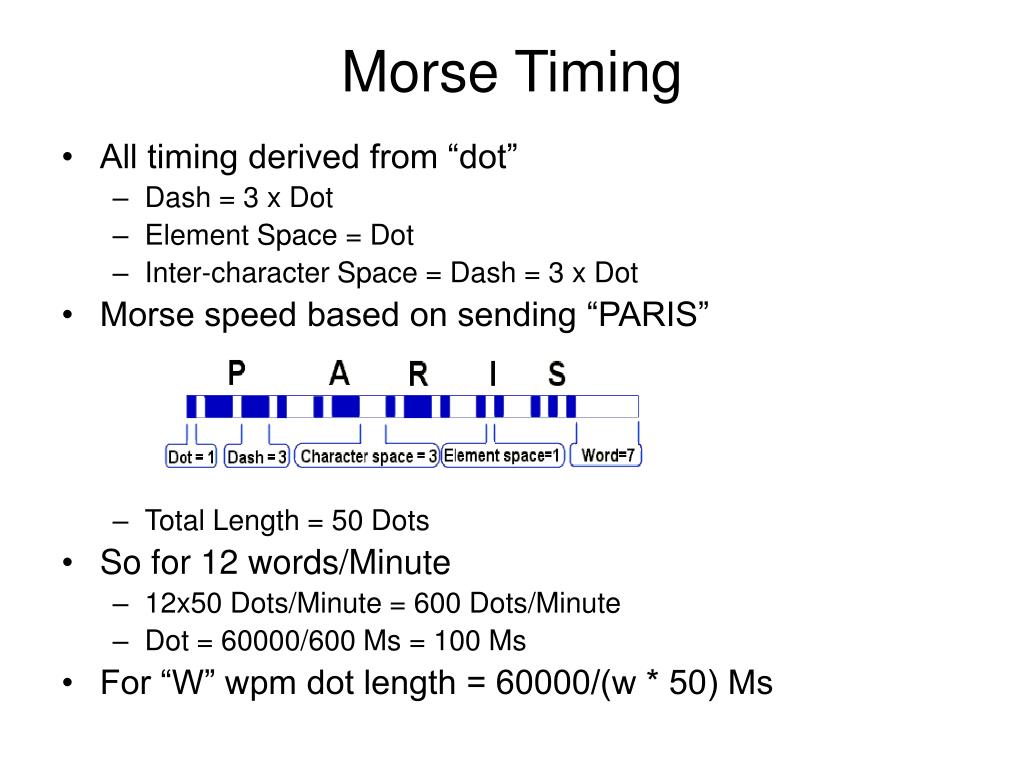 Morse Timing

• All timing derived from “dot”
– Dash = 3 x Dot
– Element Space = Dot
– Inter-character Space = Dash = 3 x Dot
• Morse speed based on sending “PARIS”

P A R I S

Dot = 1 Dash = 3 Character space = 3 Element space=1 Word=7

– Total Length = 50 Dots
• So for 12 words/Minute
– 12x50 Dots/Minute = 600 Dots/Minute
– Dot = 60000/600 Ms = 100 Ms
• For “W” wpm dot length = 60000/(w * 50) Ms